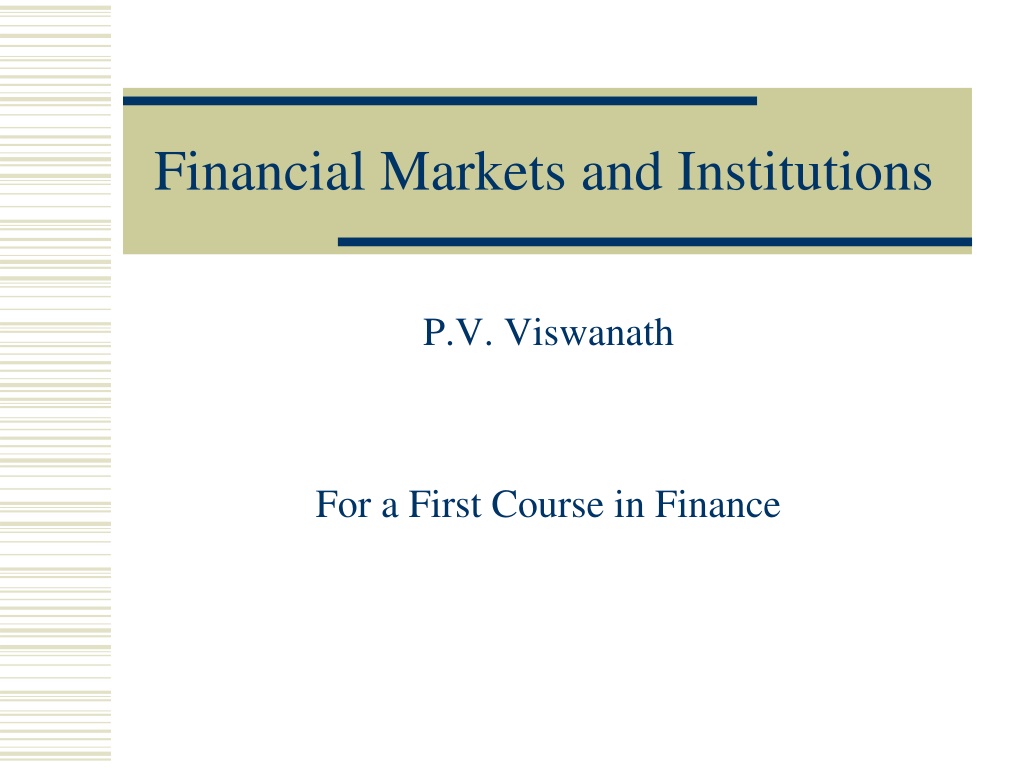 Financial Markets and Institutions

P.V. Viswanath

For a First Course in Finance